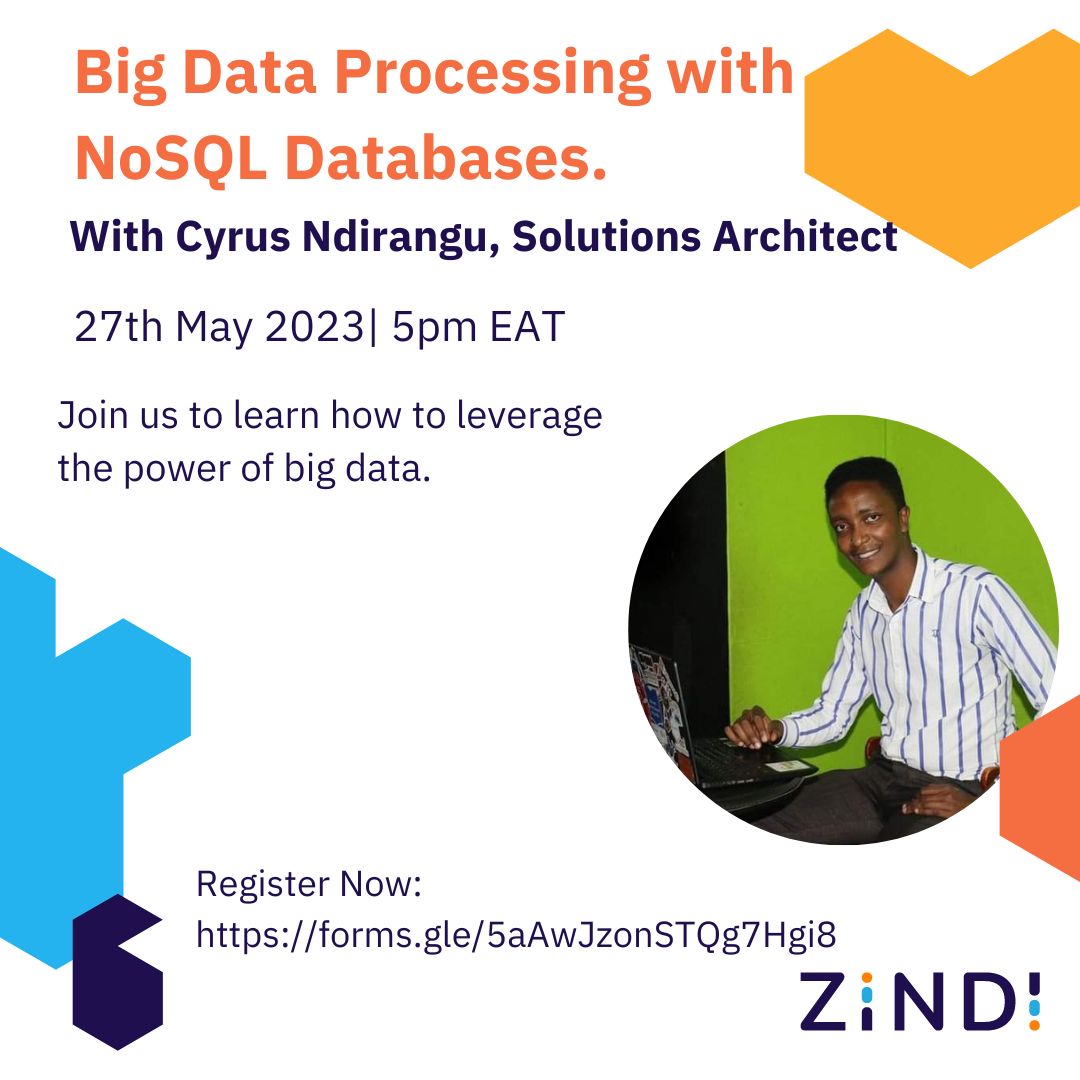 Big Data Processing with NoSQL Databases.

With Cyrus Ndirangu, Solutions Architect

27th May 2023| 5pm EAT

Join us to learn how to leverage the power of big data.

Register Now:
https://forms.gle/5aAwJzonSTQg7Hgi8

ZINDI